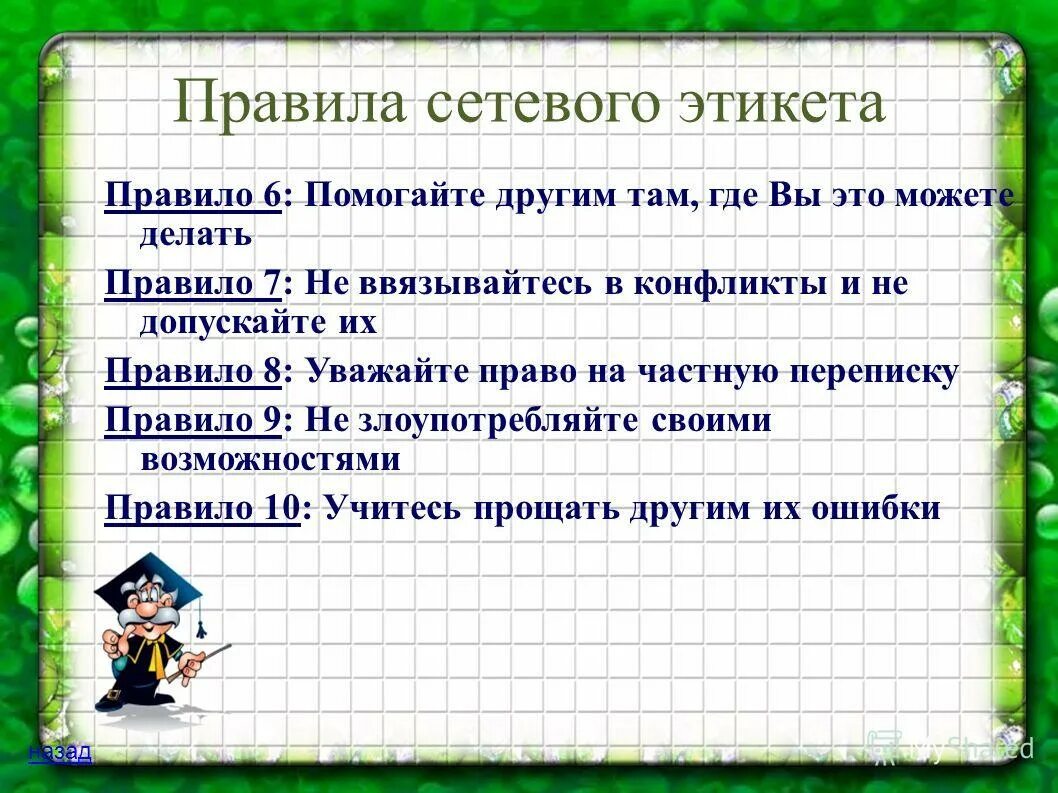 Правила сетевого этикета

Правило 6: Помогайте другим там, где Вы это можете делать

Правило 7: Не ввязывайтесь в конфликты и не допускайте их

Правило 8: Уважайте право на частную переписку

Правило 9: Не злоупотребляйте своими возможностями

Правило 10: Учитесь прощать другим их ошибки

назад

MyShared